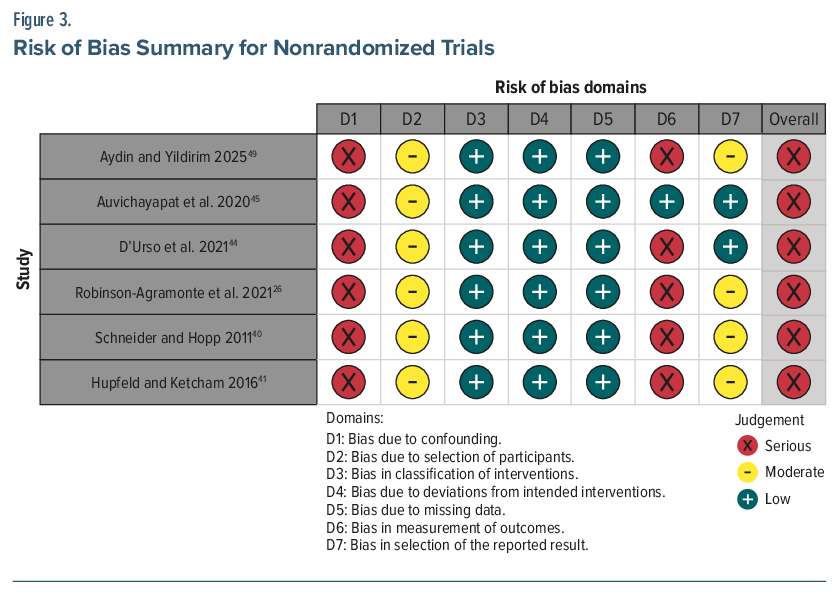 Figure 3.
Risk of Bias Summary for Nonrandomized Trials

Risk of bias domains

Study

| | D1 | D2 | D3 | D4 | D5 | D6 | D7 | Overall |
|---|---|---|---|---|---|---|---|---|
| Aydin and Yildirim 2025$^{49}$ | X | - | + | + | + | X | - | X |
| Auvichayapat et al. 2020$^{45}$ | X | - | + | + | + | + | + | X |
| D'Urso et al. 2021$^{44}$ | X | - | + | + | + | X | + | X |
| Robinson-Agramonte et al. 2021$^{26}$ | X | - | + | + | + | X | - | X |
| Schneider and Hopp 2011$^{40}$ | X | - | + | + | + | X | - | X |
| Hupfeld and Ketcham 2016$^{41}$ | X | - | + | + | + | X | - | X |

Domains:
D1: Bias due to confounding.
D2: Bias due to selection of participants.
D3: Bias in classification of interventions.
D4: Bias due to deviations from intended interventions.
D5: Bias due to missing data.
D6: Bias in measurement of outcomes.
D7: Bias in selection of the reported result.

Judgement
X Serious
- Moderate
+ Low